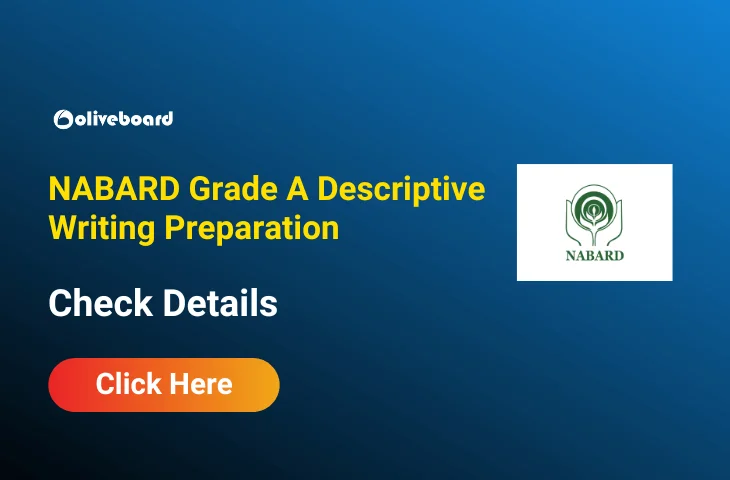 oliveboard

NABARD Grade A Descriptive Writing Preparation

NABARD

Check Details

Click Here